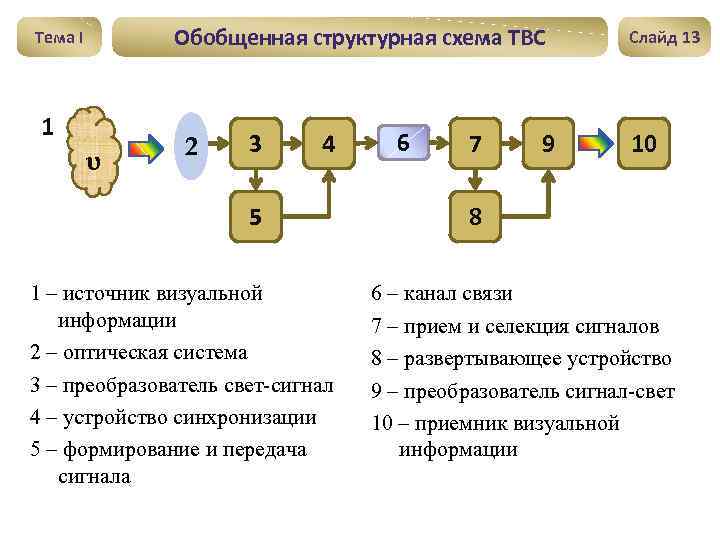 Тема I

Обобщенная структурная схема ТВС

Слайд 13

1

υ

2

3

4

6

7

9

10

5

8

1 – источник визуальной информации

2 – оптическая система

3 – преобразователь свет-сигнал

4 – устройство синхронизации

5 – формирование и передача сигнала

6 – канал связи

7 – прием и селекция сигналов

8 – развертывающее устройство

9 – преобразователь сигнал-свет

10 – приемник визуальной информации